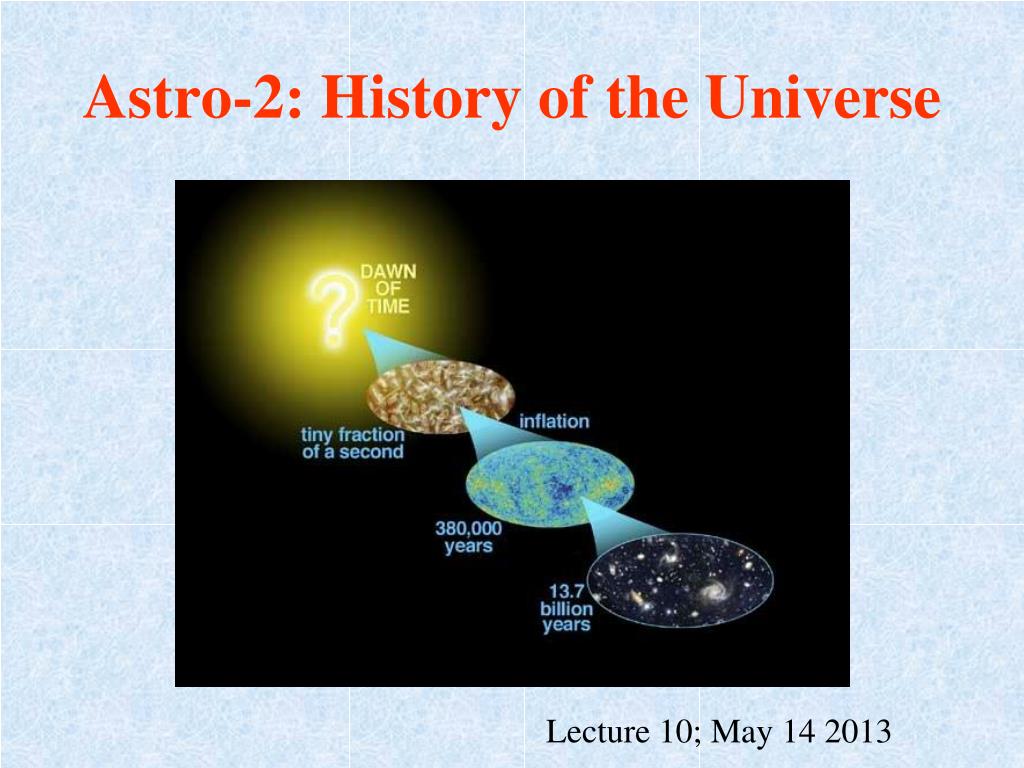 Astro-2: History of the Universe

?
DAWN OF TIME

inflation

tiny fraction of a second

380,000 years

13.7 billion years

Lecture 10; May 14 2013